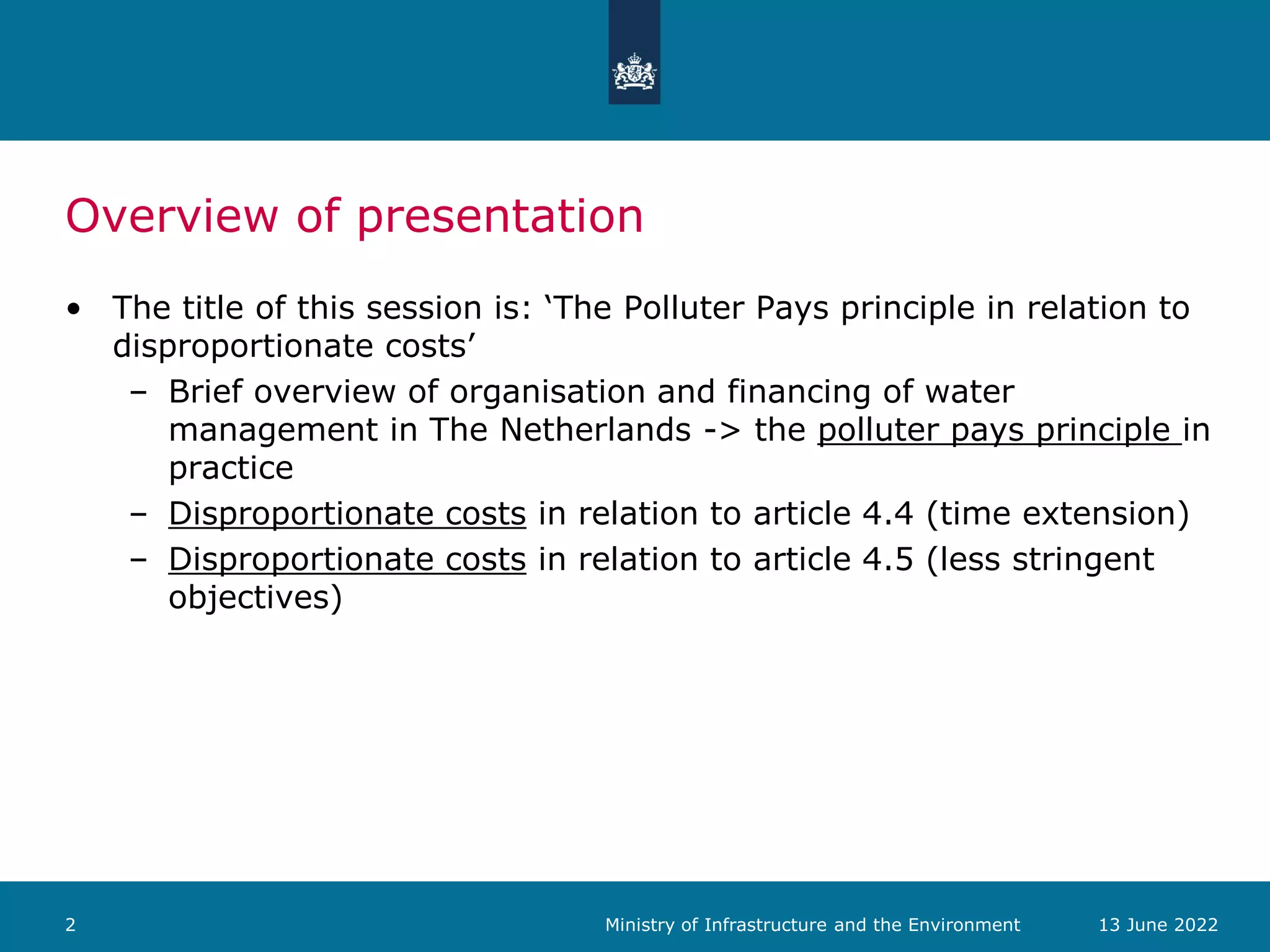 Overview of presentation

• The title of this session is: ‘The Polluter Pays principle in relation to disproportionate costs’
  – Brief overview of organisation and financing of water management in The Netherlands -> the polluter pays principle in practice
  – Disproportionate costs in relation to article 4.4 (time extension)
  – Disproportionate costs in relation to article 4.5 (less stringent objectives)

2

Ministry of Infrastructure and the Environment

13 June 2022